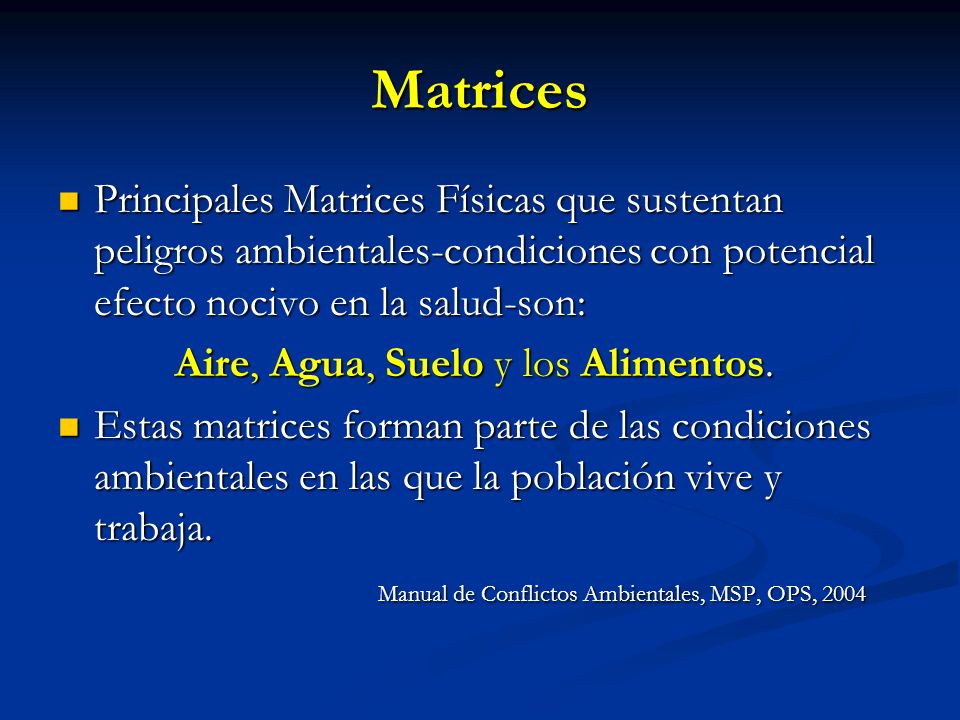 Matrices

Principales Matrices Físicas que sustentan peligros ambientales-condiciones con potencial efecto nocivo en la salud-son:

Aire, Agua, Suelo y los Alimentos.

Estas matrices forman parte de las condiciones ambientales en las que la población vive y trabaja.

Manual de Conflictos Ambientales, MSP, OPS, 2004